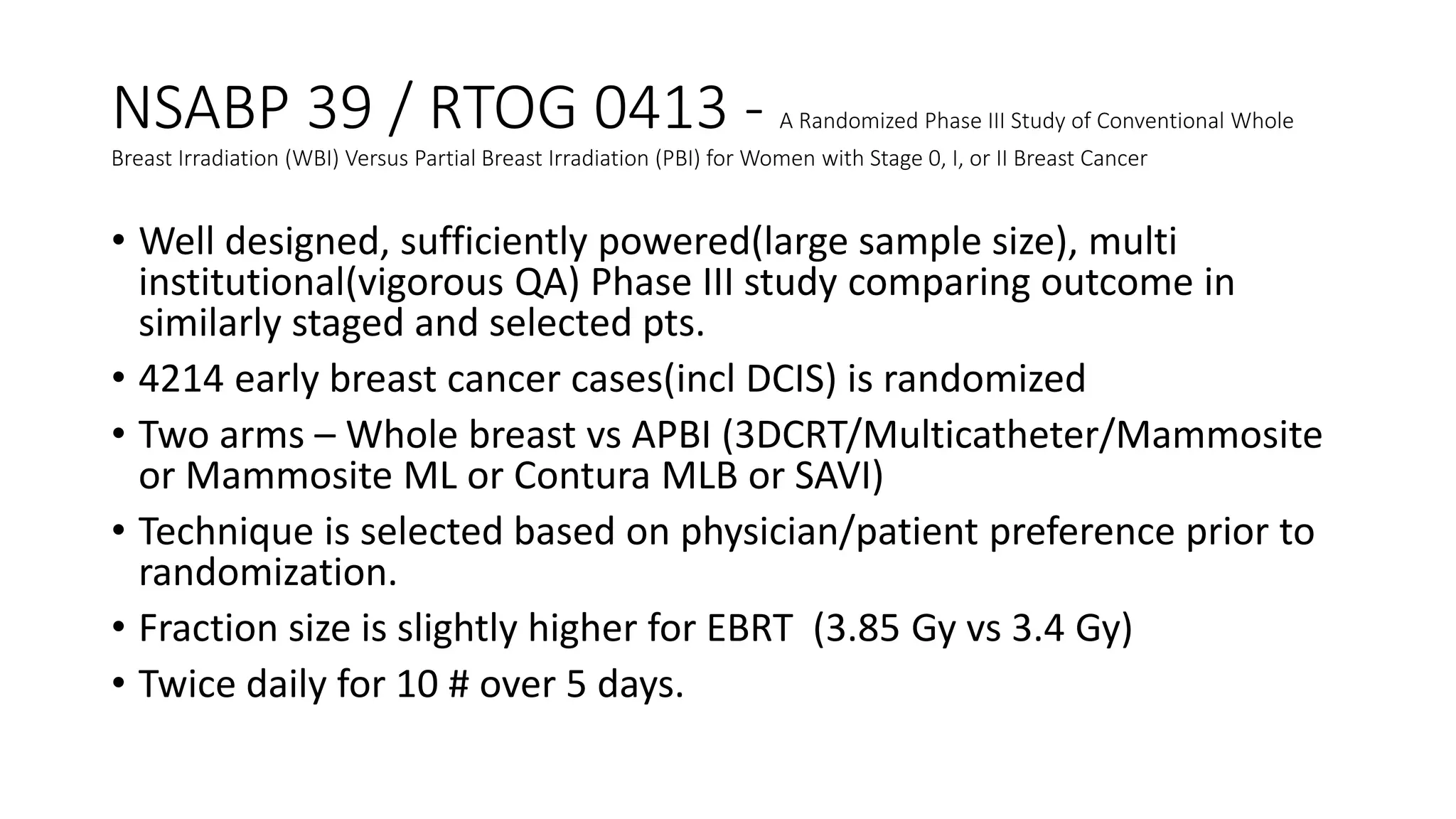 NSABP 39 / RTOG 0413 - A Randomized Phase III Study of Conventional Whole Breast Irradiation (WBI) Versus Partial Breast Irradiation (PBI) for Women with Stage 0, I, or II Breast Cancer

• Well designed, sufficiently powered(large sample size), multi institutional(vigorous QA) Phase III study comparing outcome in similarly staged and selected pts.
• 4214 early breast cancer cases(incl DCIS) is randomized
• Two arms – Whole breast vs APBI (3DCRT/Multicatheter/Mammosite or Mammosite ML or Contura MLB or SAVI)
• Technique is selected based on physician/patient preference prior to randomization.
• Fraction size is slightly higher for EBRT (3.85 Gy vs 3.4 Gy)
• Twice daily for 10 # over 5 days.